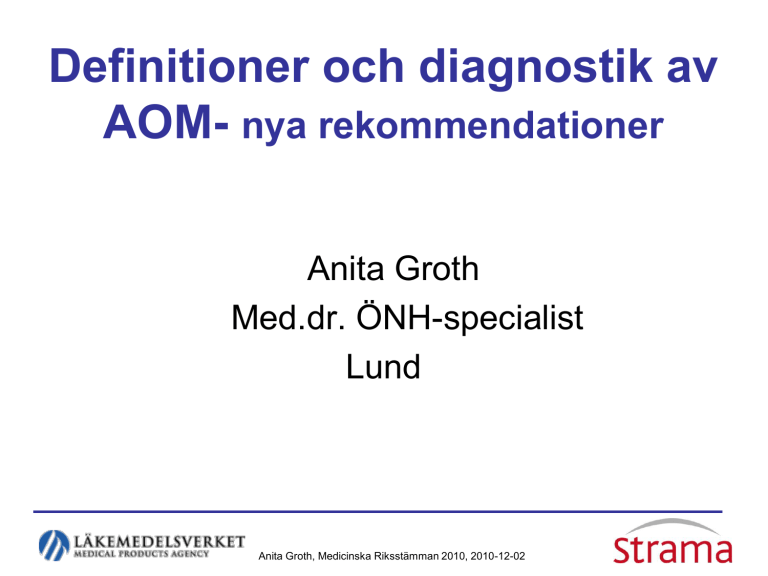 Definitioner och diagnostik av AOM- nya rekommendationer

Anita Groth
Med.dr. ÖNH-specialist
Lund

LÄKEMEDELSVERKET
MEDICAL PRODUCTS AGENCY

Anita Groth, Medicinska Riksstämman 2010, 2010-12-02

Strama